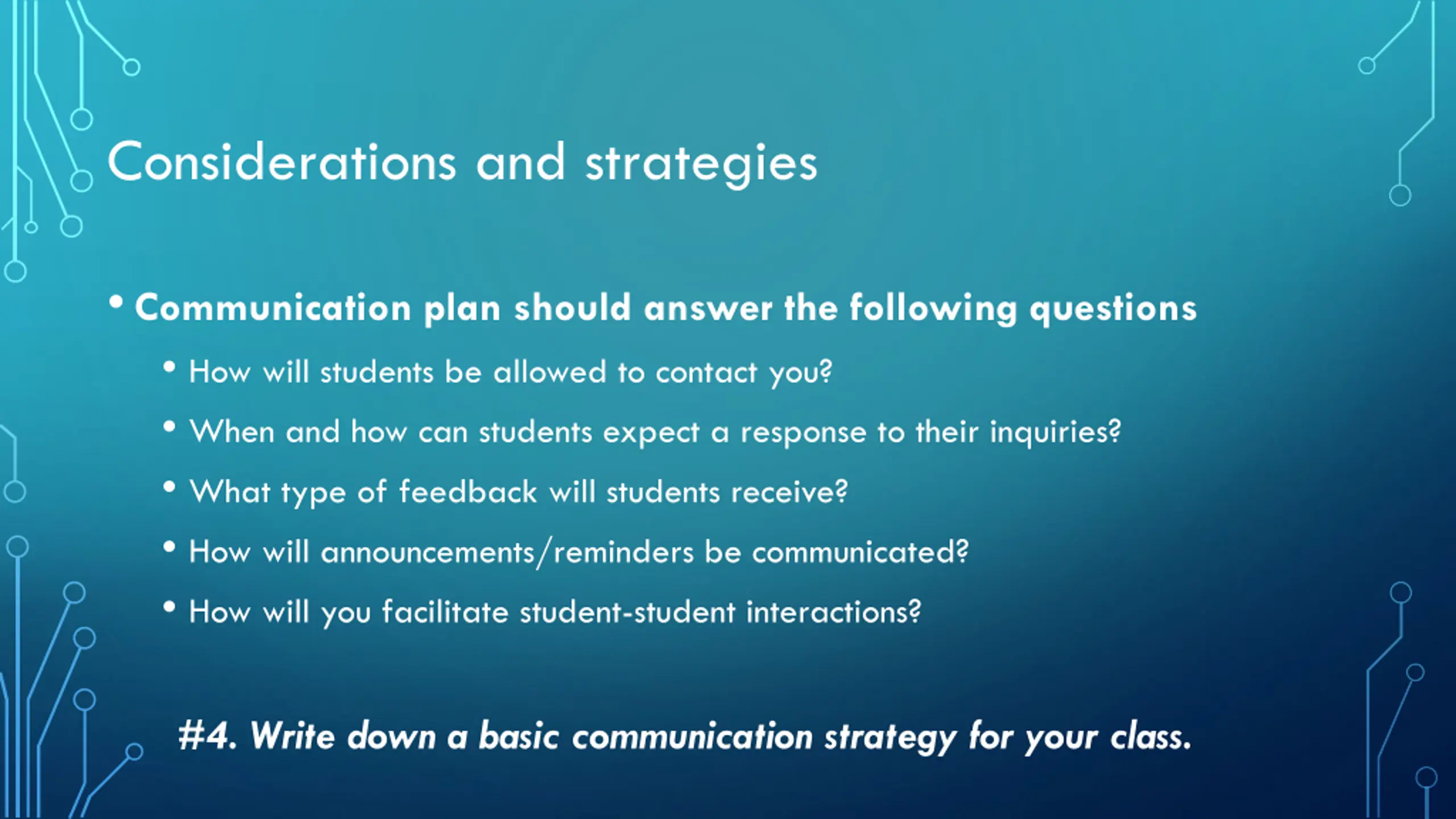 Considerations and strategies

• Communication plan should answer the following questions

• How will students be allowed to contact you?

• When and how can students expect a response to their inquiries?

• What type of feedback will students receive?

• How will announcements/reminders be communicated?

• How will you facilitate student-student interactions?

#4. Write down a basic communication strategy for your class.